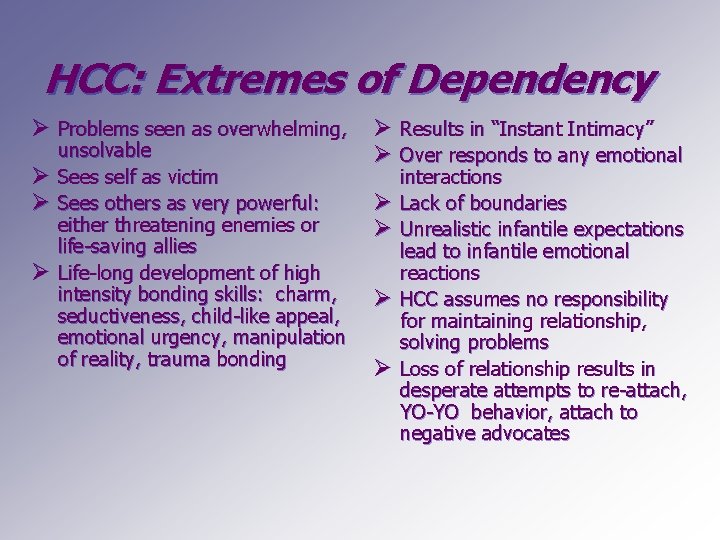 HCC: Extremes of Dependency

➢ Problems seen as overwhelming, unsolvable
➢ Sees self as victim
➢ Sees others as very powerful: either threatening enemies or life-saving allies
➢ Life-long development of high intensity bonding skills: charm, seductiveness, child-like appeal, emotional urgency, manipulation of reality, trauma bonding

➢ Results in "Instant Intimacy"
➢ Over responds to any emotional interactions
➢ Lack of boundaries
➢ Unrealistic infantile expectations lead to infantile emotional reactions
➢ HCC assumes no responsibility for maintaining relationship, solving problems
➢ Loss of relationship results in desperate attempts to re-attach, YO-YO behavior, attach to negative advocates